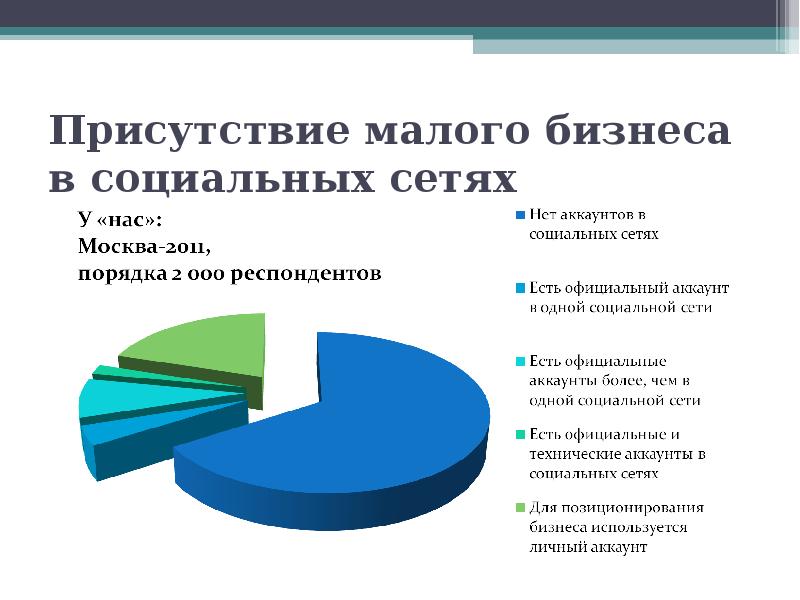 Присутствие малого бизнеса в социальных сетях

У «нас»:
Москва-2011,
порядка 2 000 респондентов

Нет аккаунтов в социальных сетях

Есть официальный аккаунт в одной социальной сети

Есть официальные аккаунты более, чем в одной социальной сети

Есть официальные и технические аккаунты в социальных сетях

Для позиционирования бизнеса используется личный аккаунт